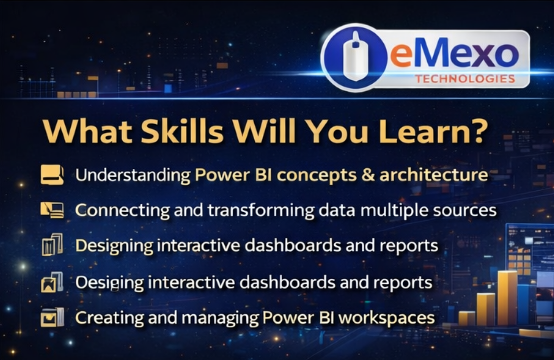 eMexo
TECHNOLOGIES

What Skills Will You Learn?

Understanding Power BI concepts & architecture

Connecting and transforming data multiple sources

Designing interactive dashboards and reports

Oesiging interactive dashboards and reports

Creating and managing Power BI workspaces